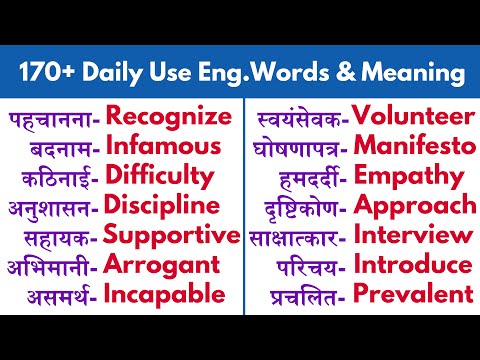 170+ Daily Use Eng.Words & Meaning

पहचानना- Recognize
बदनाम- Infamous
कठिनाई- Difficulty
अनुशासन- Discipline
सहायक- Supportive
अभिमानी- Arrogant
असमर्थ- Incapable

स्वयंसेवक- Volunteer
घोषणापत्र- Manifesto
हमदर्दी- Empathy
दृष्टिकोण- Approach
साक्षात्कार- Interview
परिचय- Introduce
प्रचलित- Prevalent